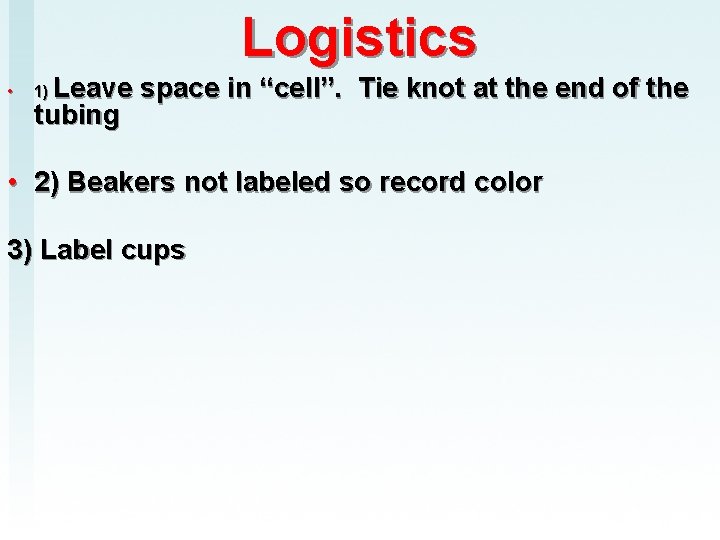 Logistics

• 1) Leave space in “cell”. Tie knot at the end of the tubing

• 2) Beakers not labeled so record color

3) Label cups